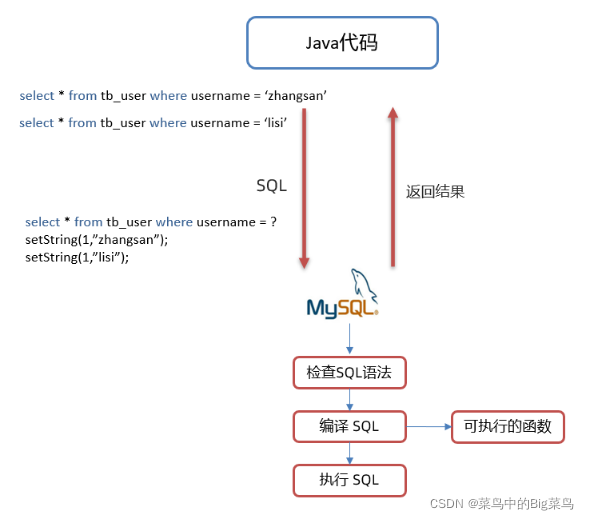 Java代码

select * from tb_user where username = ‘zhangsan’

select * from tb_user where username = ‘lisi’

SQL

返回结果

select * from tb_user where username = ?
setString(1,”zhangsan”);
setString(1,”lisi”);

MySQL

检查SQL语法

编译 SQL

可执行的函数

执行 SQL

CSDN @菜鸟中的Big菜鸟